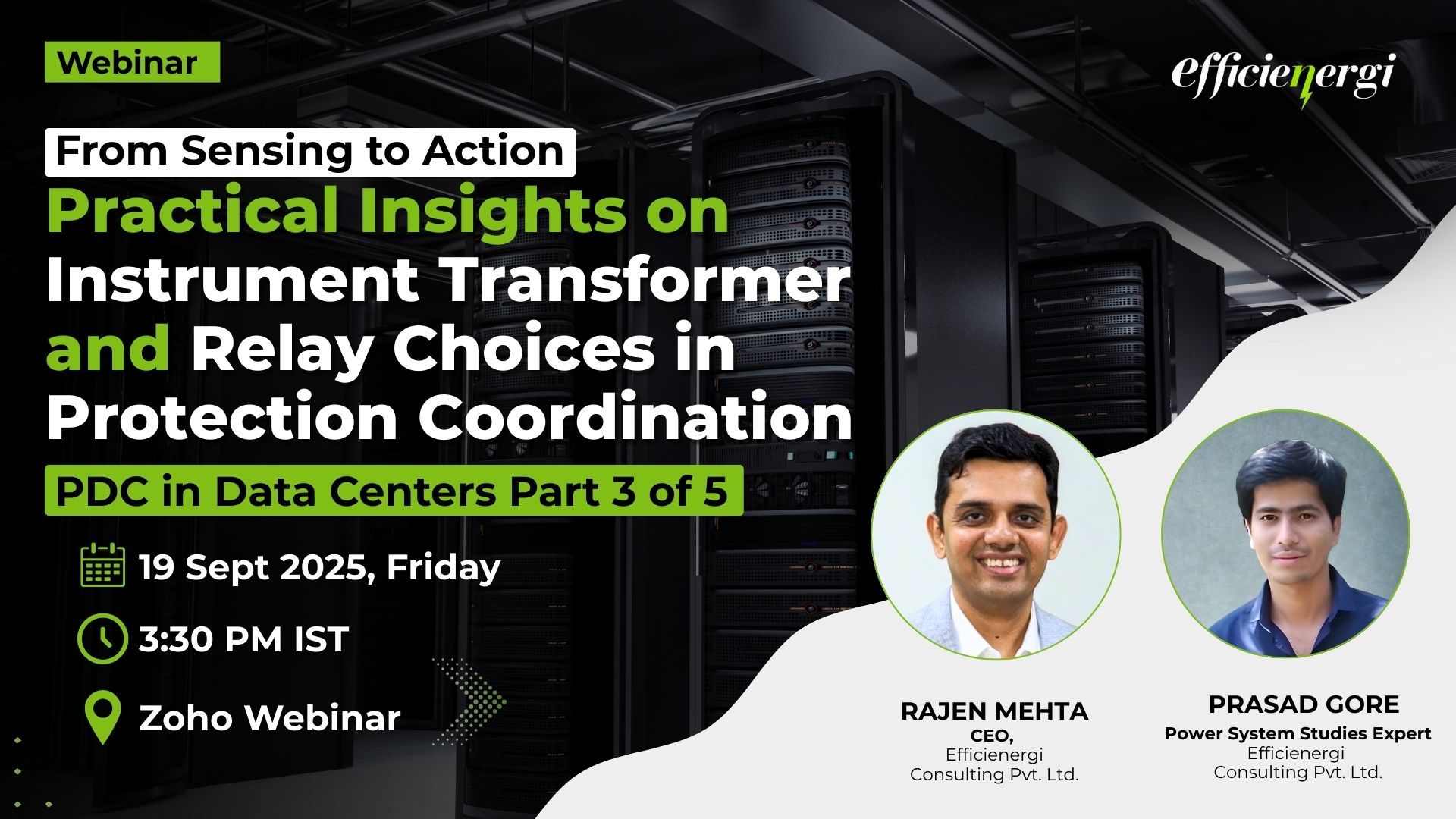 Webinar

efficienergi

From Sensing to Action

Practical Insights on Instrument Transformer and Relay Choices in Protection Coordination

PDC in Data Centers Part 3 of 5

19 Sept 2025, Friday

3:30 PM IST

Zoho Webinar

RAJEN MEHTA
CEO,
Efficienergi
Consulting Pvt. Ltd.

PRASAD GORE
Power System Studies Expert
Efficienergi
Consulting Pvt. Ltd.